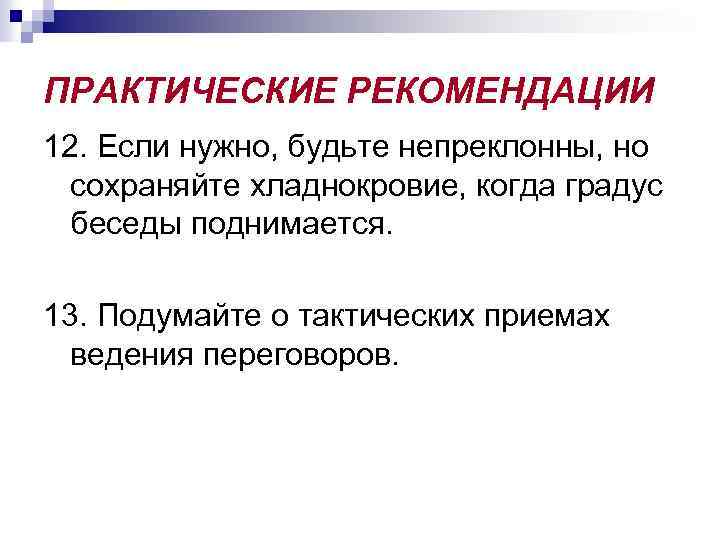 ПРАКТИЧЕСКИЕ РЕКОМЕНДАЦИИ

12. Если нужно, будьте непреклонны, но сохраняйте хладнокровие, когда градус беседы поднимается.

13. Подумайте о тактических приемах ведения переговоров.